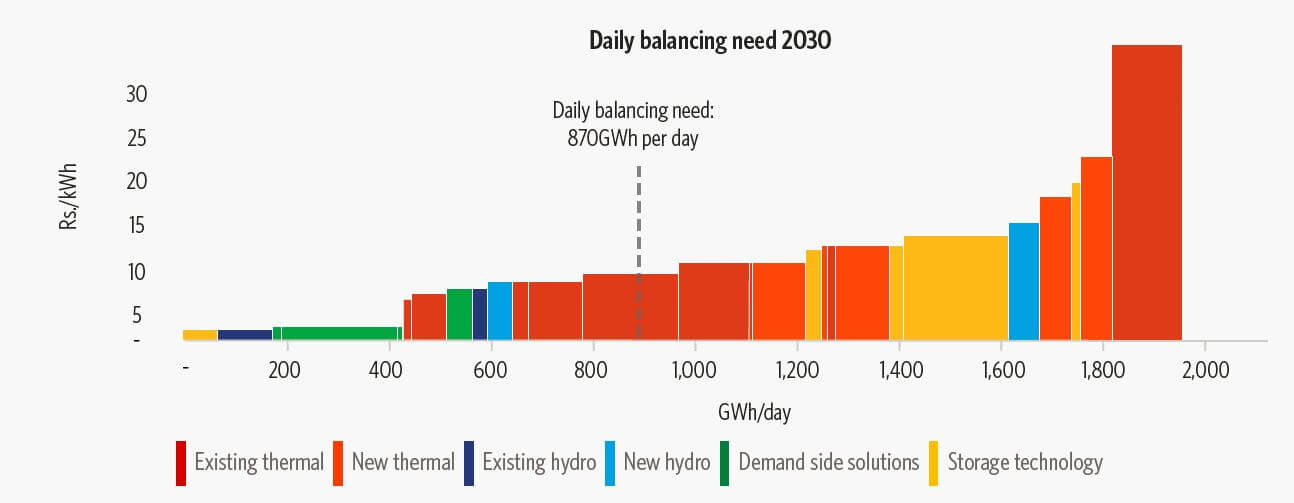 Daily balancing need 2030

Daily balancing need: 870GWh per day

Rs./kWh

30
25
20
15
10
5
-

-
200
400
600
800
1,000
1,200
1,400
1,600
1,800
2,000

GWh/day

Existing thermal
New thermal
Existing hydro
New hydro
Demand side solutions
Storage technology